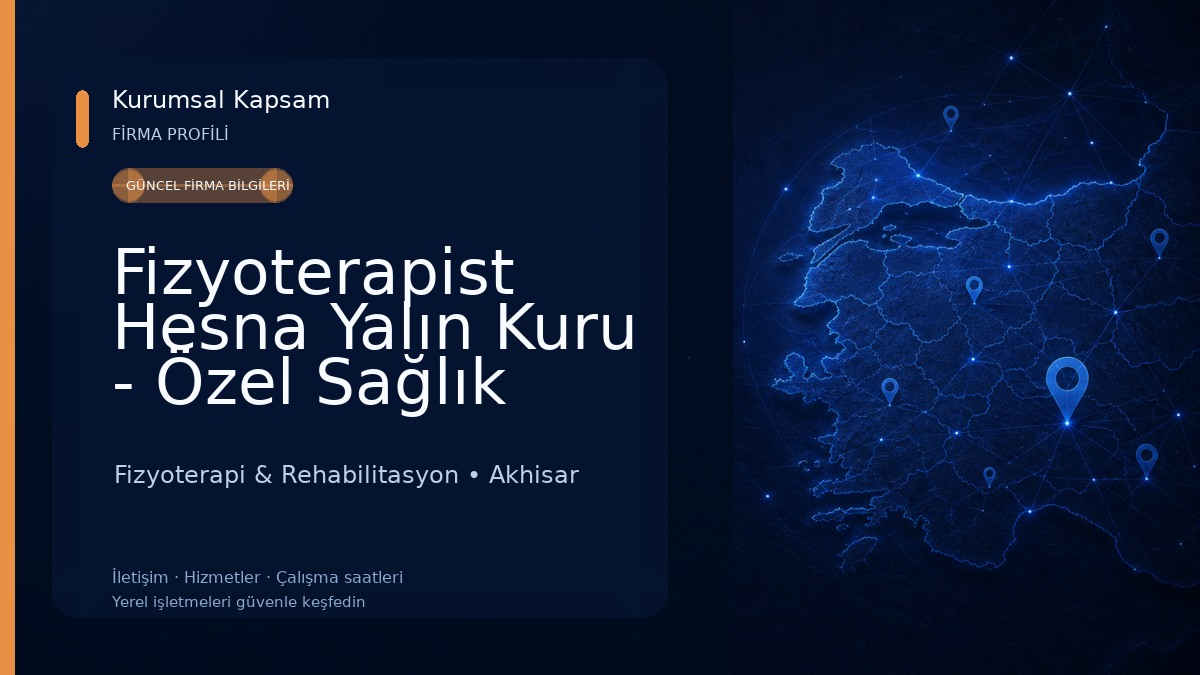 Kurumsal Kapsam
FİRMA PROFİLİ

GÜNCEL FİRMA BİLGİLERİ

Fizyoterapist Hesna Yalın Kuru - Özel Sağlık

Fizyoterapi & Rehabilitasyon • Akhisar

İletişim · Hizmetler · Çalışma saatleri
Yerel işletmeleri güvenle keşfedin